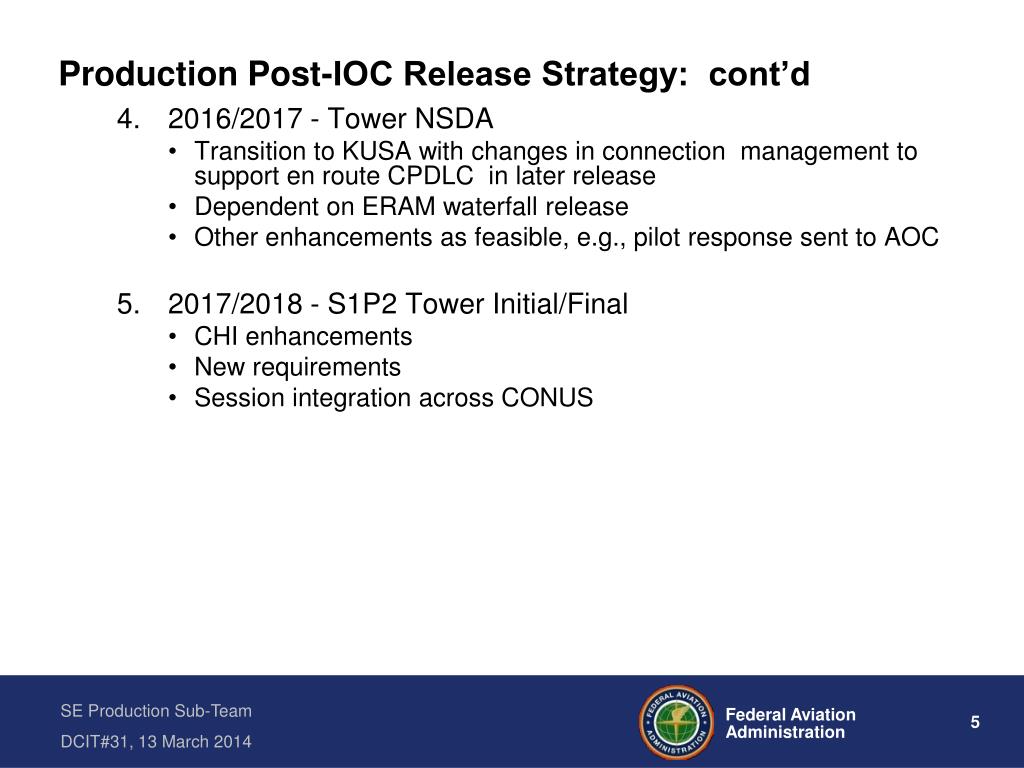 Production Post-IOC Release Strategy: cont'd

4. 2016/2017 - Tower NSDA
• Transition to KUSA with changes in connection management to support en route CPDLC in later release
• Dependent on ERAM waterfall release
• Other enhancements as feasible, e.g., pilot response sent to AOC

5. 2017/2018 - S1P2 Tower Initial/Final
• CHI enhancements
• New requirements
• Session integration across CONUS

SE Production Sub-Team
DCIT#31, 13 March 2014

FEDERAL AVIATION ADMINISTRATION

Federal Aviation Administration

5